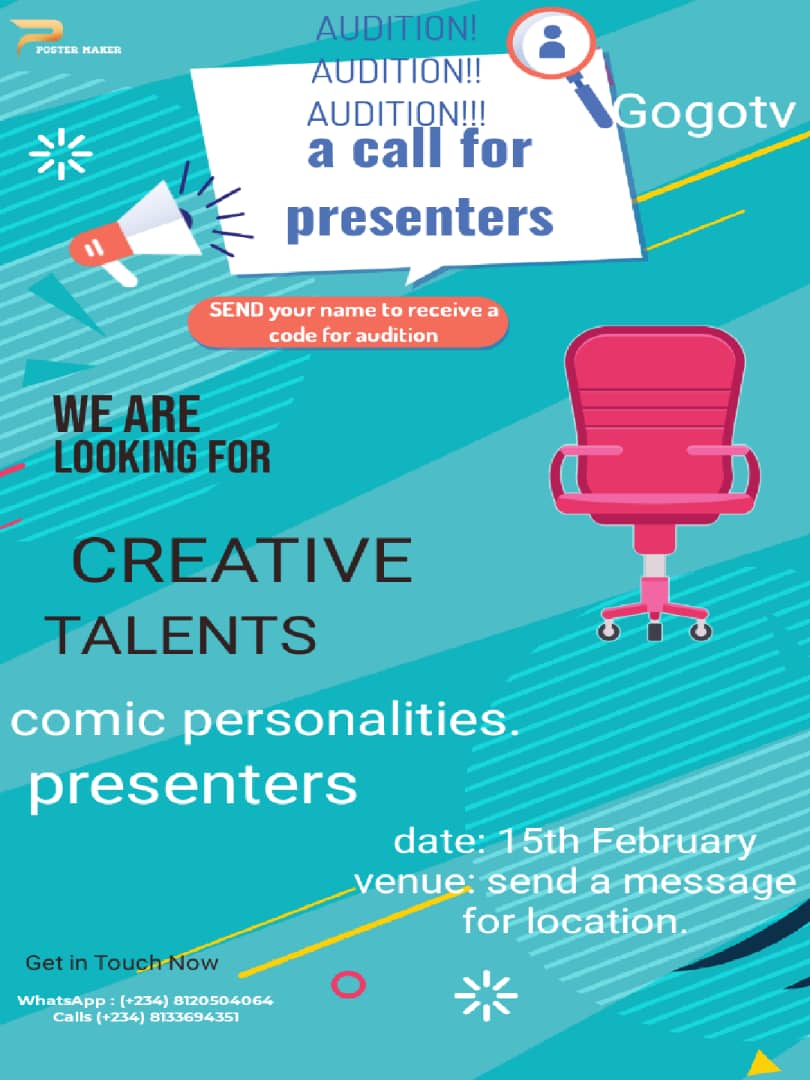 POSTER MAKER

AUDITION!
AUDITION!!
AUDITION!!!

Gogotv

a call for presenters

SEND your name to receive a code for audition

WE ARE LOOKING FOR

CREATIVE TALENTS

comic personalities.
presenters

date: 15th February
venue: send a message for location.

Get in Touch Now

WhatsApp : (+234) 8120504064
Calls (+234) 8133694351